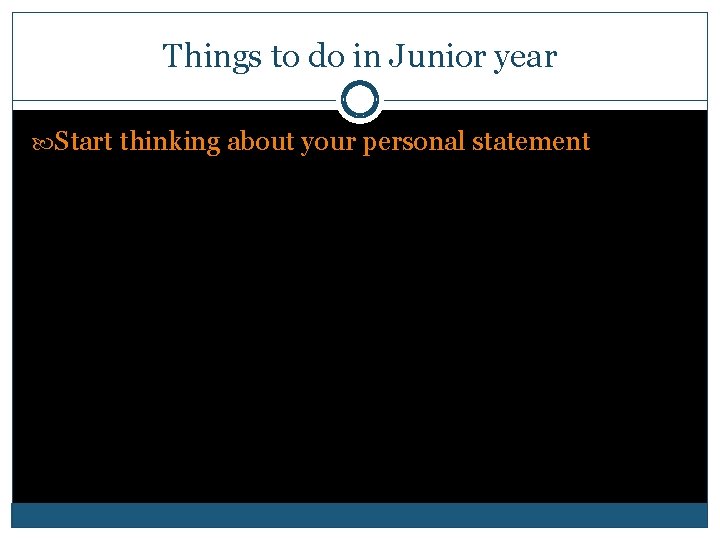 Things to do in Junior year

Start thinking about your personal statement